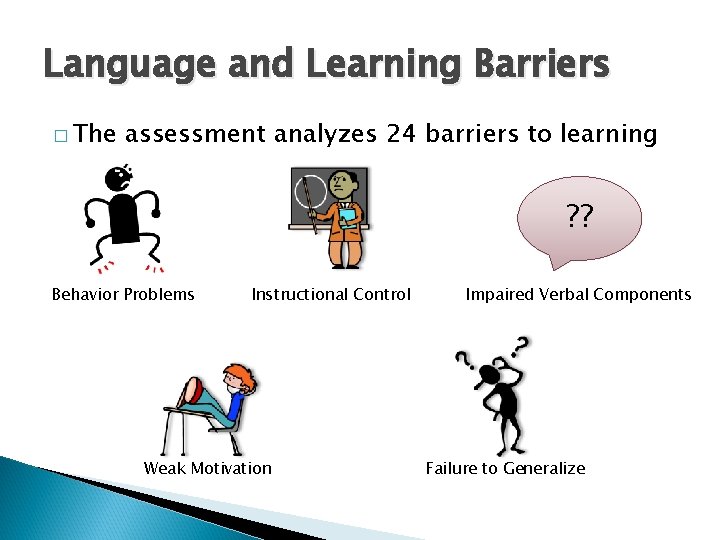 Language and Learning Barriers

□ The assessment analyzes 24 barriers to learning

??

Behavior Problems

Instructional Control

Impaired Verbal Components

Weak Motivation

Failure to Generalize